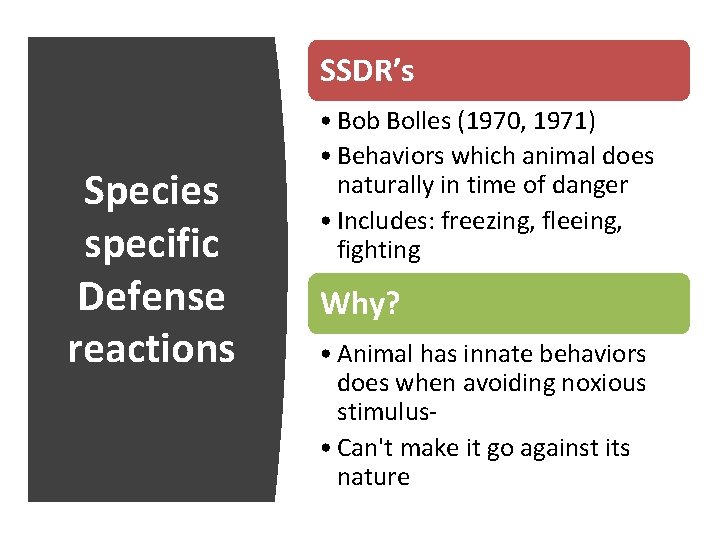 Species specific Defense reactions

SSDR's

• Bob Bolles (1970, 1971)
• Behaviors which animal does naturally in time of danger
• Includes: freezing, fleeing, fighting

Why?

• Animal has innate behaviors does when avoiding noxious stimulus-
• Can't make it go against its nature